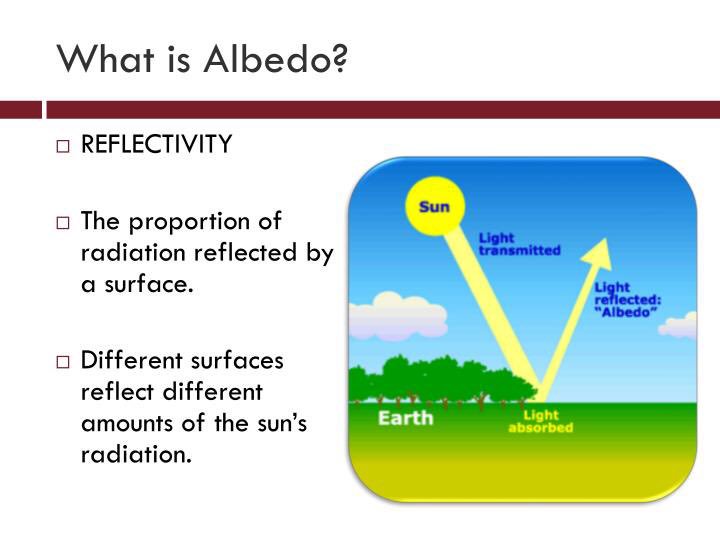 What is Albedo?

□ REFLECTIVITY

□ The proportion of radiation reflected by a surface.

□ Different surfaces reflect different amounts of the sun's radiation.

Sun

Light transmitted

Light reflected: "Albedo"

Earth

Light absorbed